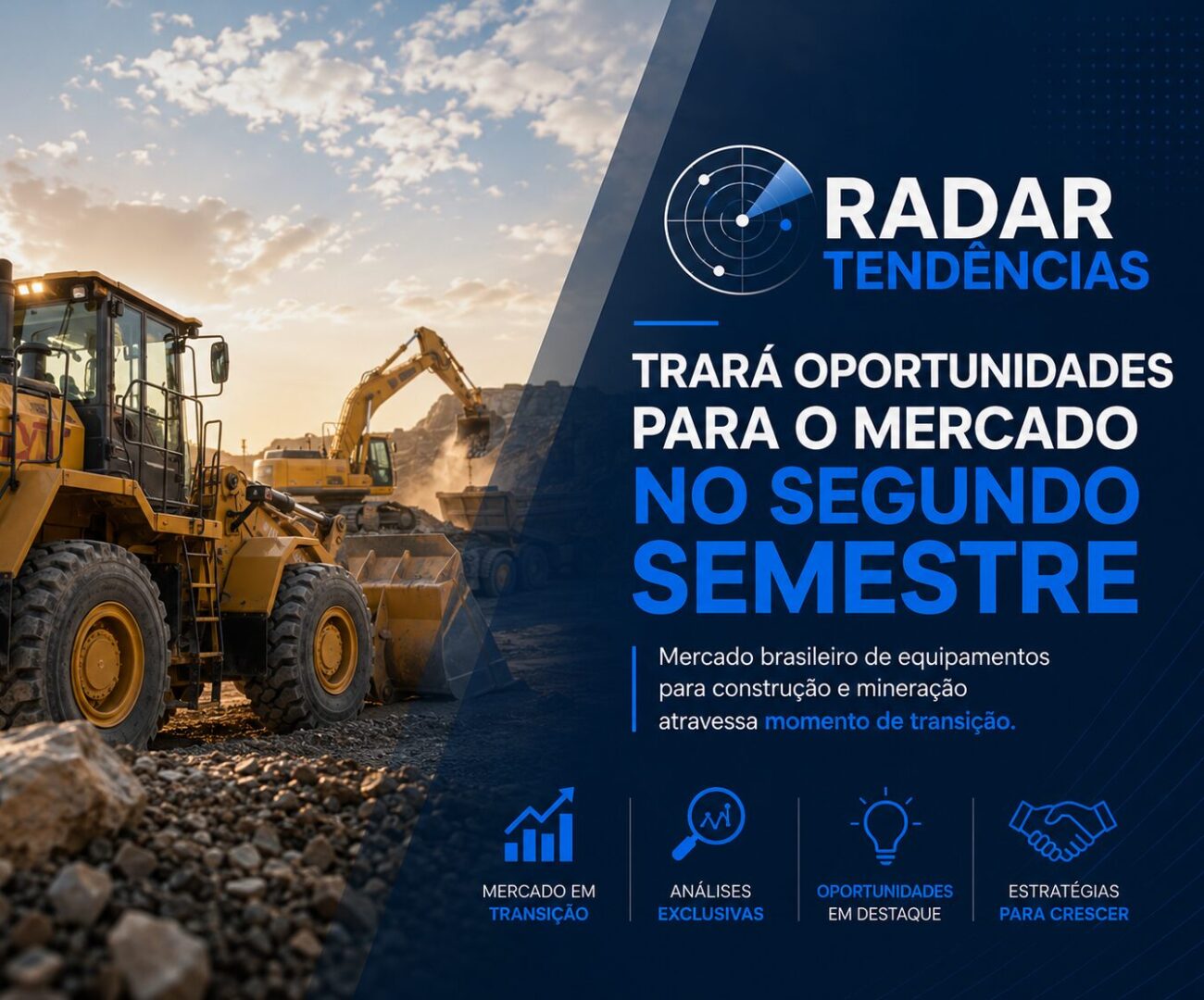 RADAR
TENDÊNCIAS

TRARÁ OPORTUNIDADES PARA O MERCADO NO SEGUNDO SEMESTRE

Mercado brasileiro de equipamentos para construção e mineração atravessa momento de transição.

MERCADO EM TRANSIÇÃO

ANÁLISES EXCLUSIVAS

OPORTUNIDADES EM DESTAQUE

ESTRATÉGIAS PARA CRESCER